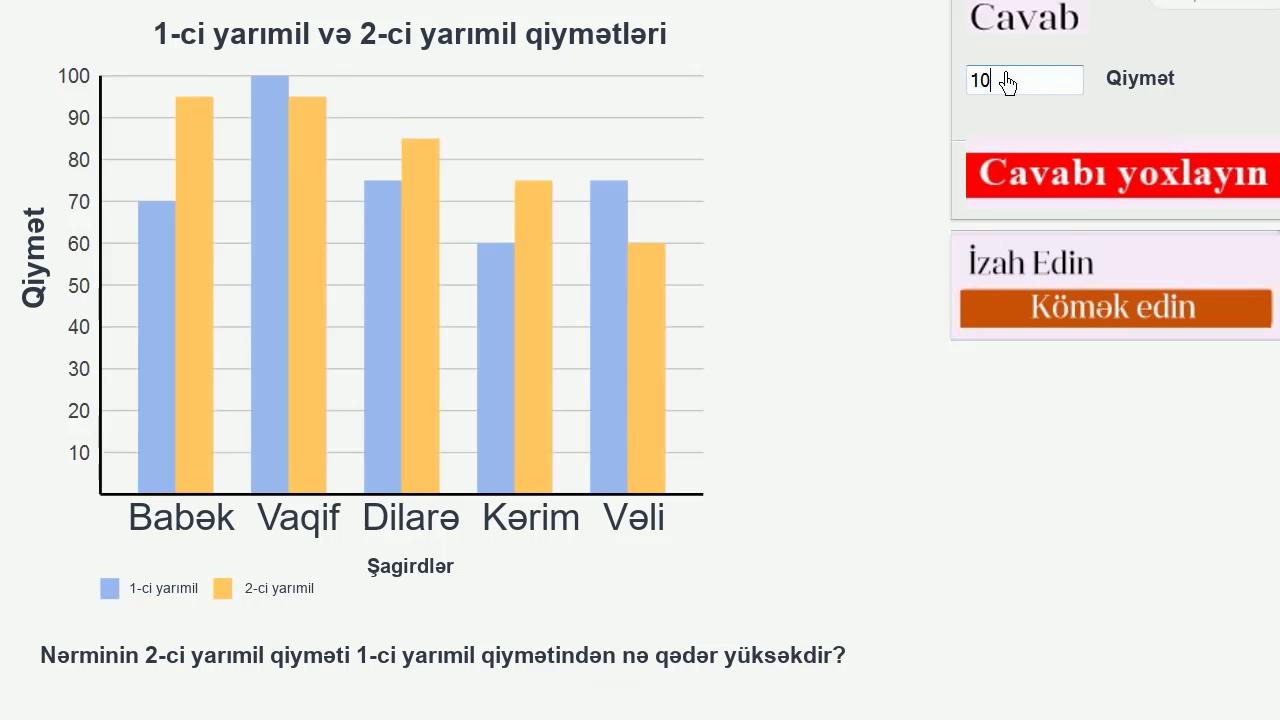 1-ci yarımil və 2-ci yarımil qiymətləri

Qiymət

100
90
80
70
60
50
40
30
20
10

Babək Vaqif Dilarə Kərim Vəli

Şagirdlər

1-ci yarımil 2-ci yarımil

Nərminin 2-ci yarımil qiyməti 1-ci yarımil qiymətindən nə qədər yüksəkdir?

Cavab

10

Qiymət

Cavabı yoxlayın

İzah Edin

Kömək edin